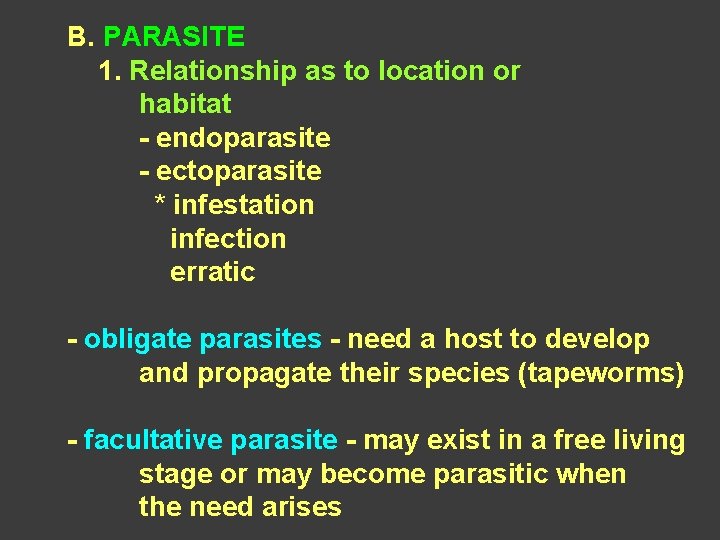 B. PARASITE
1. Relationship as to location or habitat
- endoparasite
- ectoparasite
* infestation
infection
erratic

- obligate parasites - need a host to develop and propagate their species (tapeworms)

- facultative parasite - may exist in a free living stage or may become parasitic when the need arises